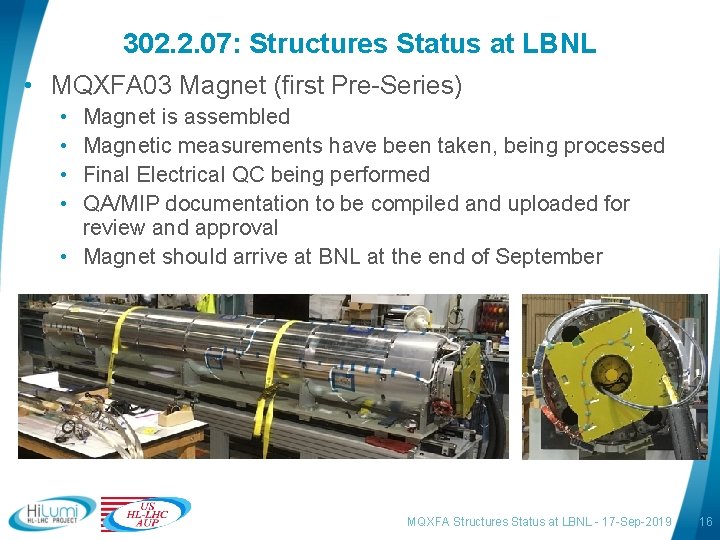 302.2.07: Structures Status at LBNL

• MQXFA03 Magnet (first Pre-Series)
  • Magnet is assembled
  • Magnetic measurements have been taken, being processed
  • Final Electrical QC being performed
  • QA/MIP documentation to be compiled and uploaded for review and approval
  • Magnet should arrive at BNL at the end of September

HiLumi HL-LHC PROJECT

US HL-LHC AUP

MQXFA Structures Status at LBNL - 17-Sep-2019

16